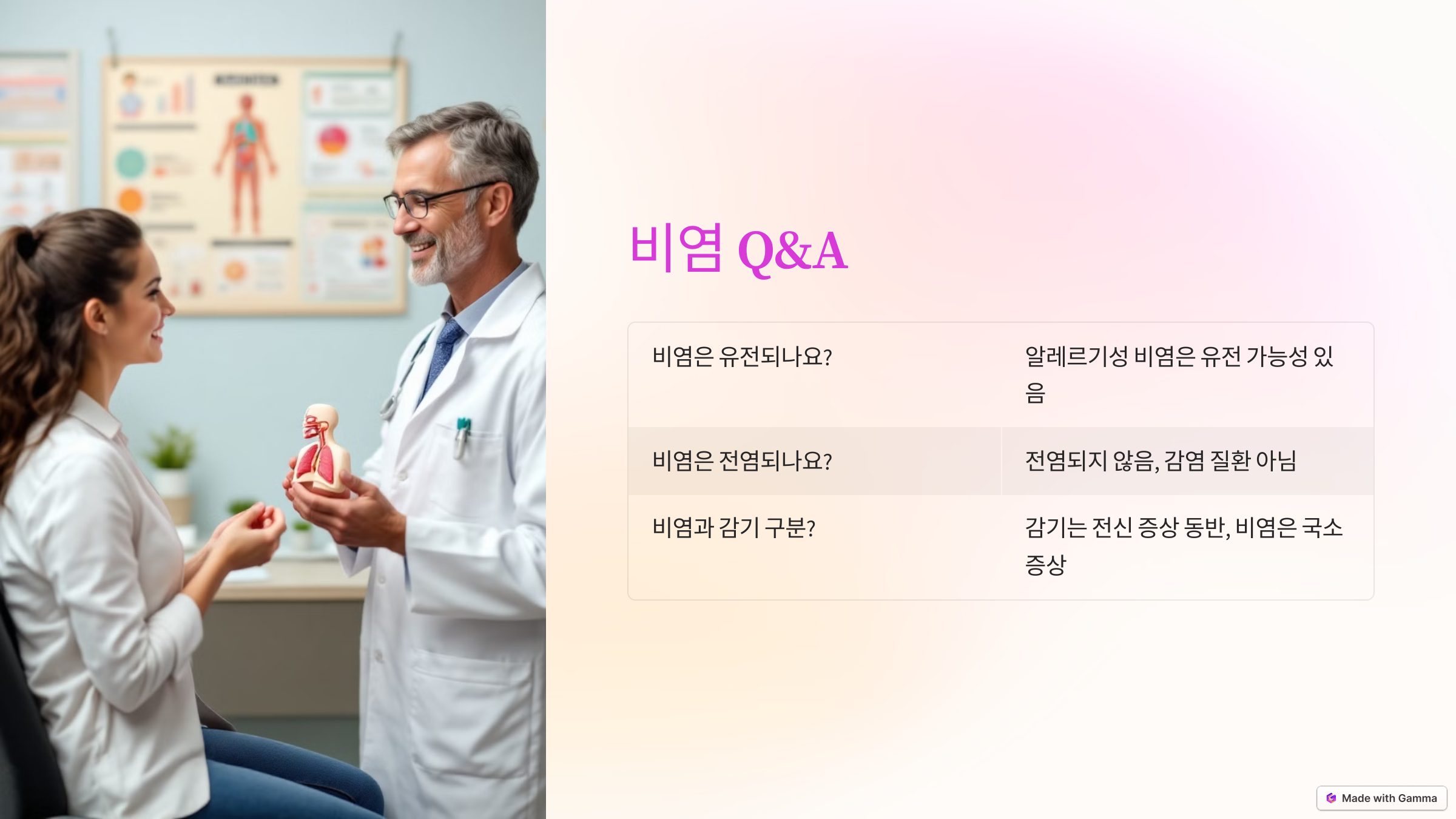 비염 Q&A

| 비염은 유전되나요? | 알레르기성 비염은 유전 가능성 있음 |
|---|---|
| 비염은 전염되나요? | 전염되지 않음, 감염 질환 아님 |
| 비염과 감기 구분? | 감기는 전신 증상 동반, 비염은 국소 증상 |

Made with Gamma